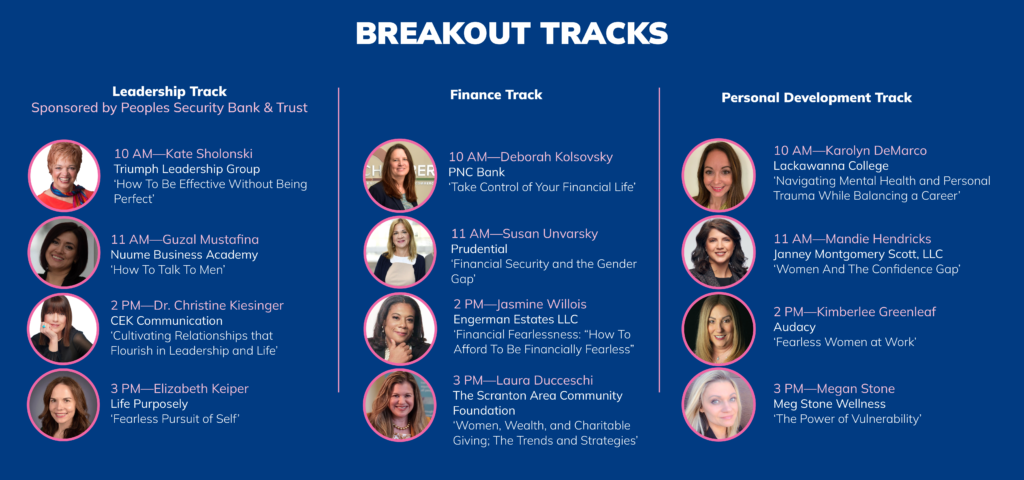 BREAKOUT TRACKS

Leadership Track
Sponsored by Peoples Security Bank & Trust

10 AM—Kate Sholonski
Triumph Leadership Group
'How To Be Effective Without Being Perfect'

11 AM—Guzal Mustafina
Nuume Business Academy
'How To Talk To Men'

2 PM—Dr. Christine Kiesinger
CEK Communication
'Cultivating Relationships that Flourish in Leadership and Life'

3 PM—Elizabeth Keiper
Life Purposely
'Fearless Pursuit of Self'

Finance Track

10 AM—Deborah Kolsovsky
PNC Bank
'Take Control of Your Financial Life'

11 AM—Susan Unvarsky
Prudential
'Financial Security and the Gender Gap'

2 PM—Jasmine Willois
Engerman Estates LLC
'Financial Fearlessness: "How To Afford To Be Financially Fearless"

3 PM—Laura Ducceschi
The Scranton Area Community Foundation
'Women, Wealth, and Charitable Giving; The Trends and Strategies'

Personal Development Track

10 AM—Karolyn DeMarco
Lackawanna College
'Navigating Mental Health and Personal Trauma While Balancing a Career'

11 AM—Mandie Hendricks
Janney Montgomery Scott, LLC
'Women And The Confidence Gap'

2 PM—Kimberlee Greenleaf
Audacy
'Fearless Women at Work'

3 PM—Megan Stone
Meg Stone Wellness
'The Power of Vulnerability'